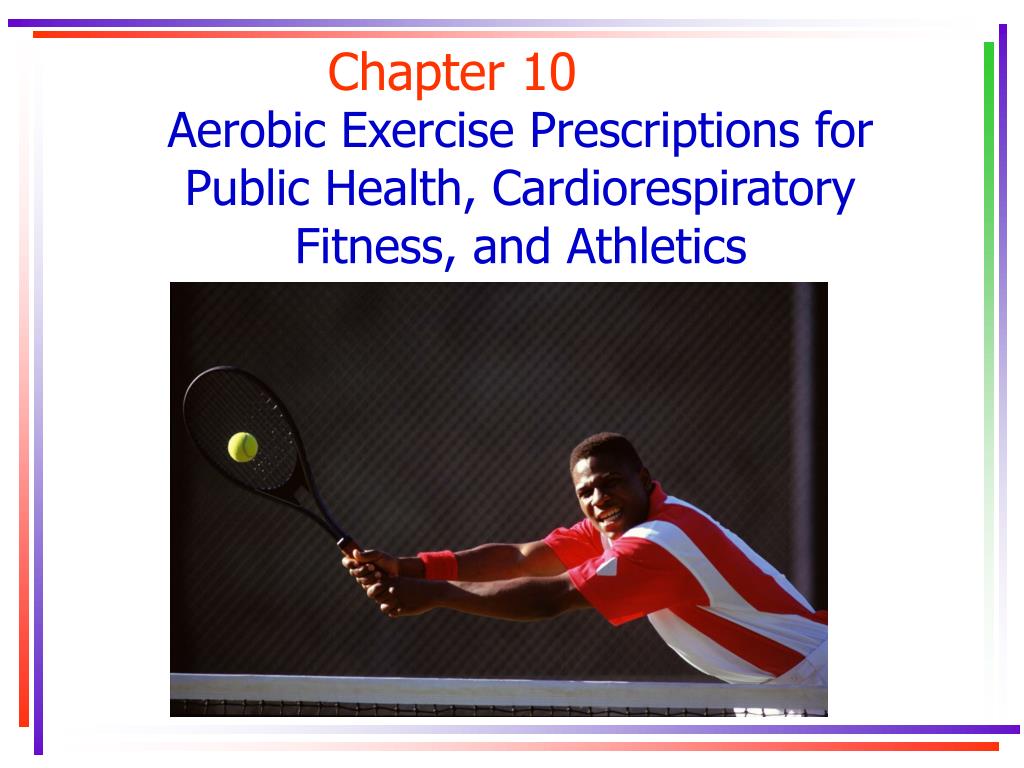 Chapter 10
Aerobic Exercise Prescriptions for Public Health, Cardiorespiratory Fitness, and Athletics